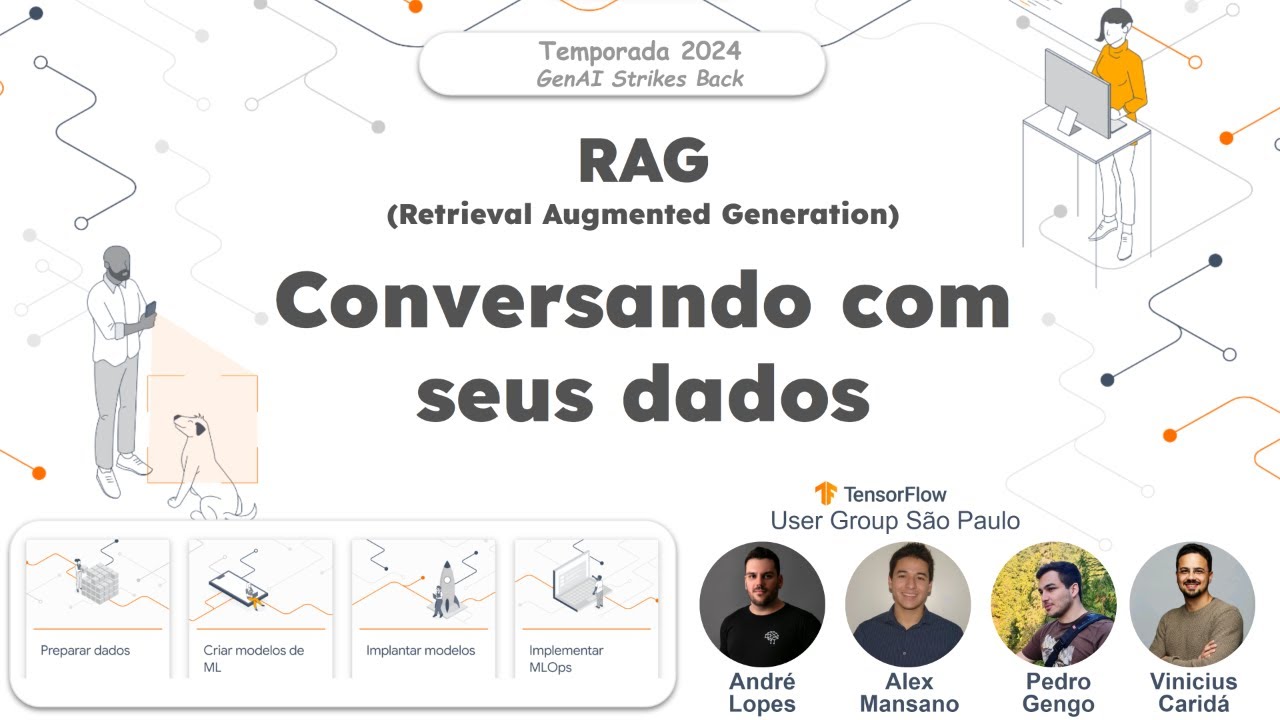 Temporada 2024
GenAI Strikes Back

RAG
(Retrieval Augmented Generation)

Conversando com seus dados

Preparar dados

Criar modelos de ML

Implantar modelos

Implementar MLOps

TensorFlow
User Group São Paulo

André Lopes

Alex Mansano

Pedro Gengo

Vinicius Caridá